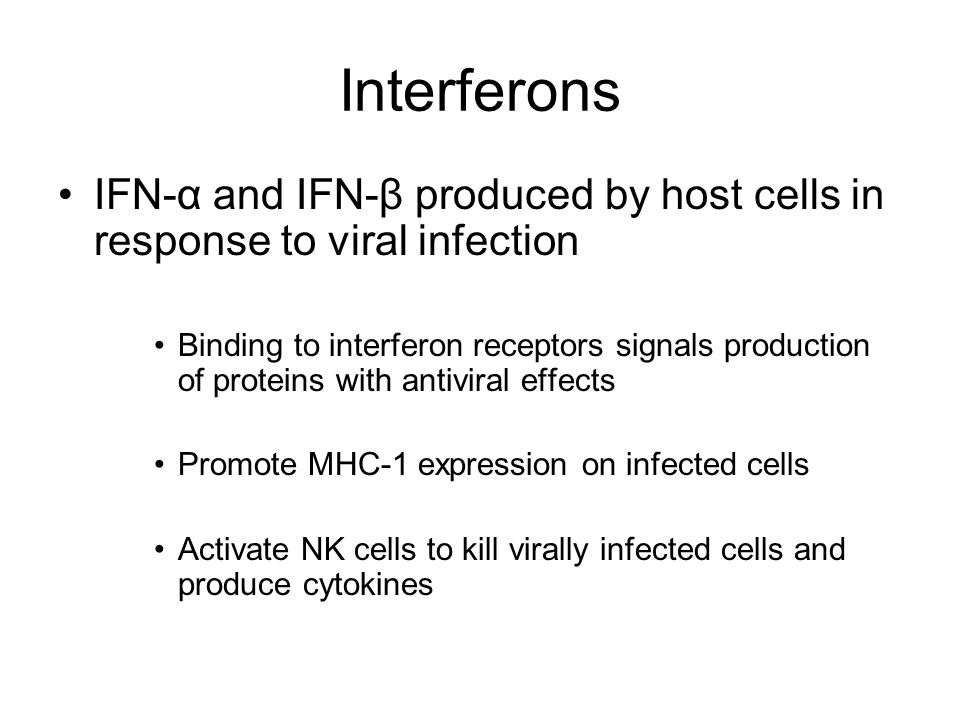 Interferons

• IFN-α and IFN-β produced by host cells in response to viral infection

• Binding to interferon receptors signals production of proteins with antiviral effects

• Promote MHC-1 expression on infected cells

• Activate NK cells to kill virally infected cells and produce cytokines